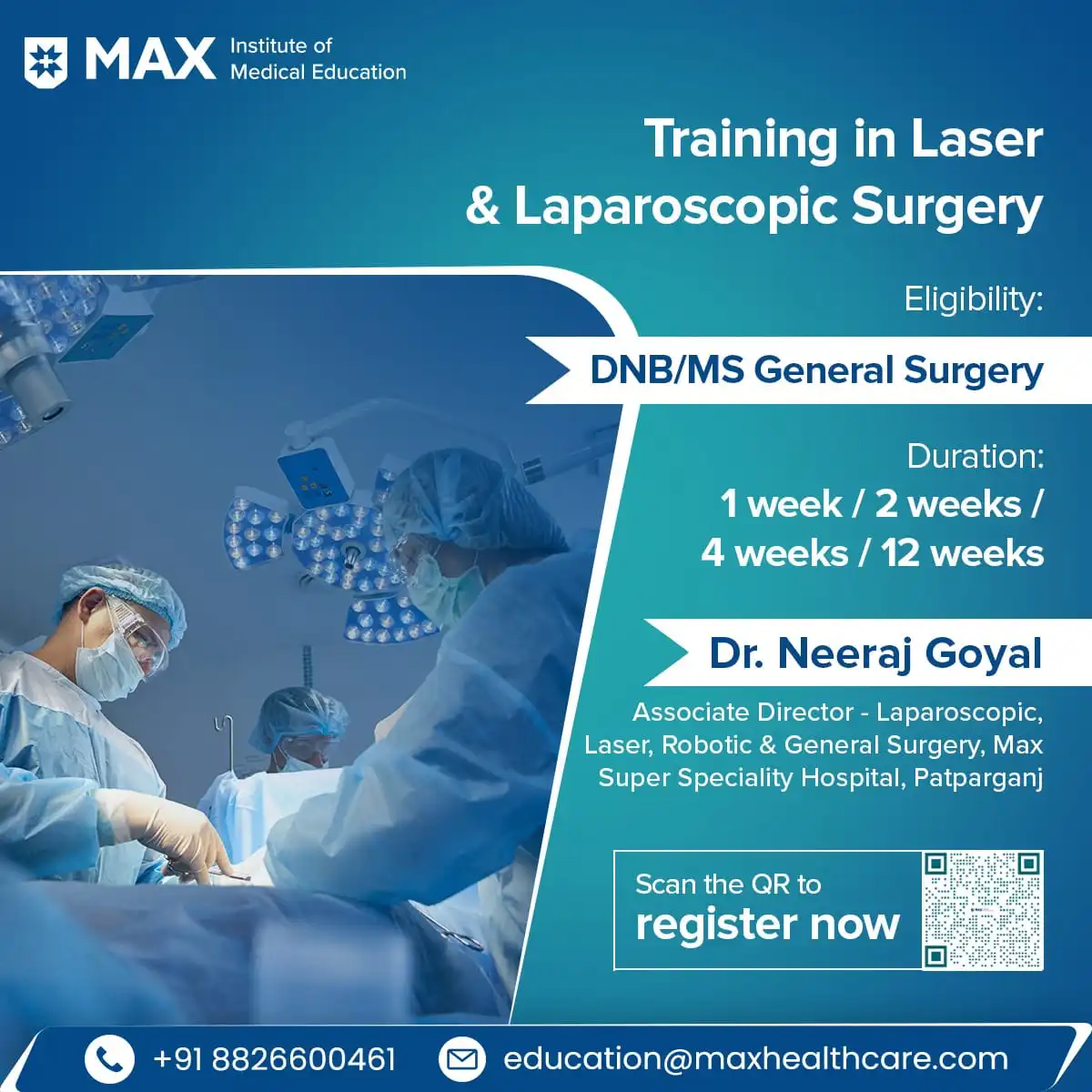 MAX Institute of Medical Education

Training in Laser & Laparoscopic Surgery

Eligibility:

DNB/MS General Surgery

Duration:
1 week / 2 weeks / 4 weeks / 12 weeks

Dr. Neeraj Goyal

Associate Director - Laparoscopic, Laser, Robotic & General Surgery, Max Super Speciality Hospital, Patparganj

Scan the QR to register now

+91 8826600461 education@maxhealthcare.com